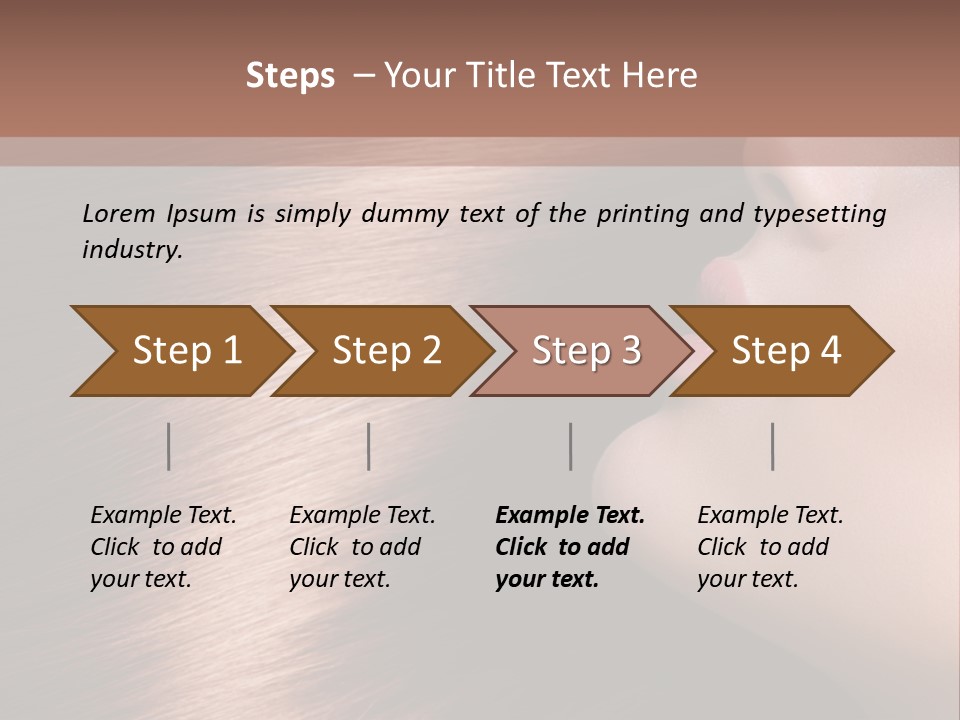 Steps – Your Title Text Here

Lorem Ipsum is simply dummy text of the printing and typesetting industry.

Step 1

Step 2

Step 3

Step 4

Example Text. Click to add your text.

Example Text. Click to add your text.

Example Text. Click to add your text.

Example Text. Click to add your text.